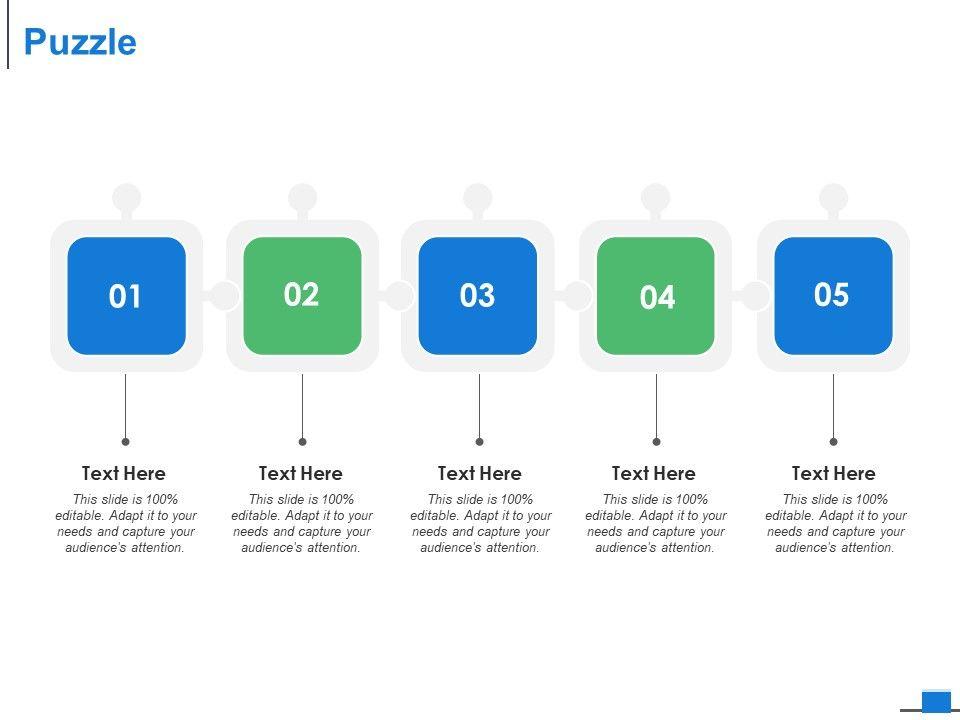 Puzzle

01

02

03

04

05

Text Here

This slide is 100% editable. Adapt it to your needs and capture your audience's attention.

Text Here

This slide is 100% editable. Adapt it to your needs and capture your audience's attention.

Text Here

This slide is 100% editable. Adapt it to your needs and capture your audience's attention.

Text Here

This slide is 100% editable. Adapt it to your needs and capture your audience's attention.

Text Here

This slide is 100% editable. Adapt it to your needs and capture your audience's attention.